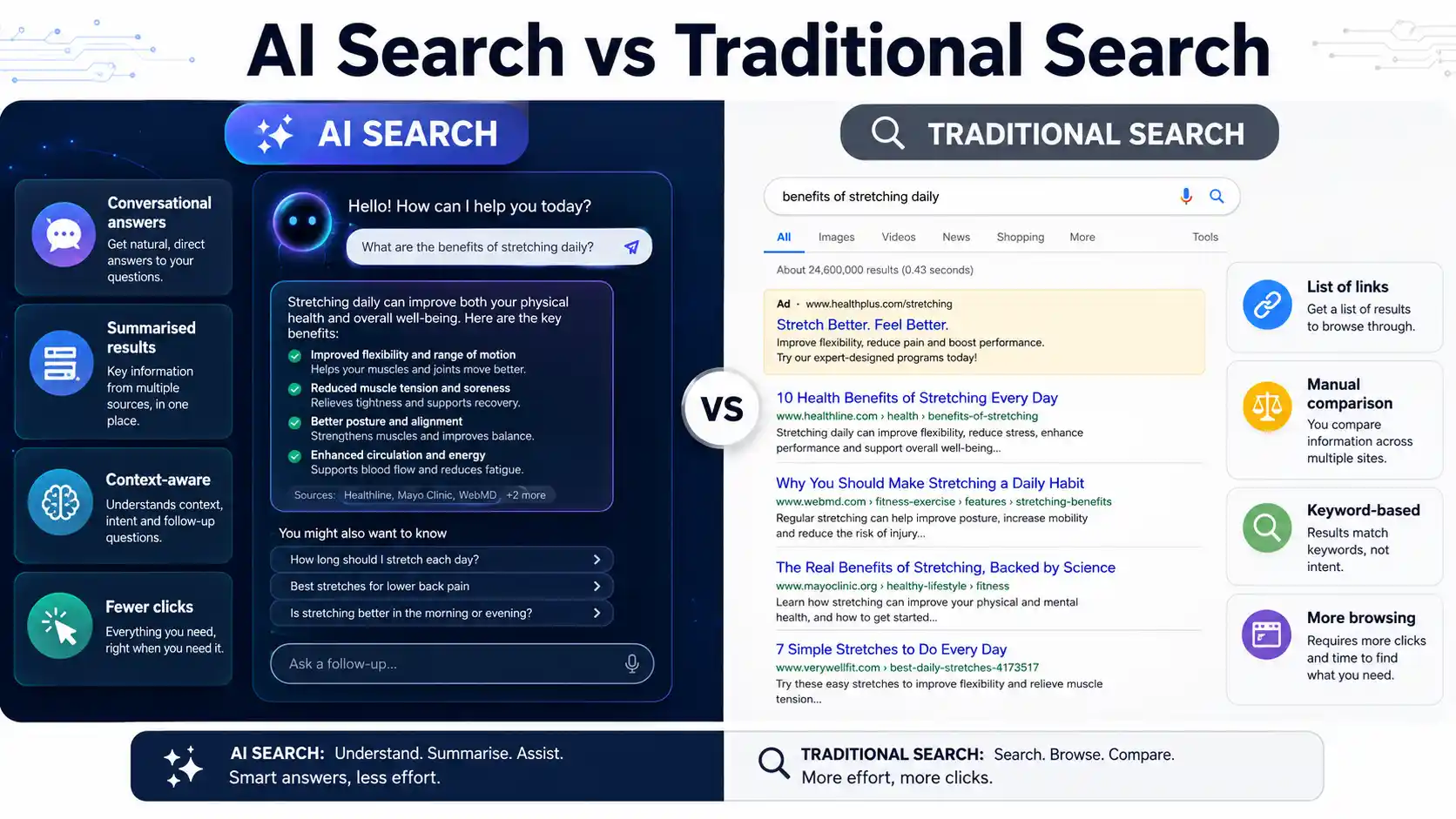 AI Search vs Traditional Search

AI SEARCH

Conversational answers
Get natural, direct answers to your questions.

Summarised results
Key information from multiple sources, in one place.

Context-aware
Understands context, intent and follow-up questions.

Fewer clicks
Everything you need, right when you need it.

Hello! How can I help you today?

What are the benefits of stretching daily?

Stretching daily can improve both your physical health and overall well-being. Here are the key benefits:

Improved flexibility and range of motion
Helps your muscles and joints move better.

Reduced muscle tension and soreness
Relieves tightness and supports recovery.

Better posture and alignment
Strengthens muscles and improves balance.

Enhanced circulation and energy
Supports blood flow and reduces fatigue.

Sources: Healthline, Mayo Clinic, WebMD +2 more

You might also want to know

How long should I stretch each day?

Best stretches for lower back pain

Is stretching better in the morning or evening?

Ask a follow-up...

VS

TRADITIONAL SEARCH

benefits of stretching daily

All Images Videos News Shopping More Tools

About 24,600,000 results (0.43 seconds)

Ad · www.healthplus.com/stretching
Stretch Better. Feel Better.
Improve flexibility, reduce pain and boost performance.
Try our expert-designed programs today!

10 Health Benefits of Stretching Every Day
www.healthline.com › health › benefits-of-stretching
Stretching daily can improve flexibility, reduce stress, enhance performance and support overall well-being...

Why You Should Make Stretching a Daily Habit
www.webmd.com › fitness-exercise › features › stretching-benefits
Regular stretching can help improve posture, increase mobility and reduce the risk of injury...

The Real Benefits of Stretching, Backed by Science
www.mayoclinic.org › healthy-lifestyle › fitness
Learn how stretching can improve your physical and mental health, and how to get started...

7 Simple Stretches to Do Every Day
www.verywellfit.com › best-daily-stretches-4173517
Try these easy stretches to improve flexibility and relieve muscle tension...

List of links
Get a list of results to browse through.

Manual comparison
You compare information across multiple sites.

Keyword-based
Results match keywords, not intent.

More browsing
Requires more clicks and time to find what you need.

AI SEARCH: Understand. Summarise. Assist.
Smart answers, less effort.

TRADITIONAL SEARCH: Search. Browse. Compare.
More effort, more clicks.